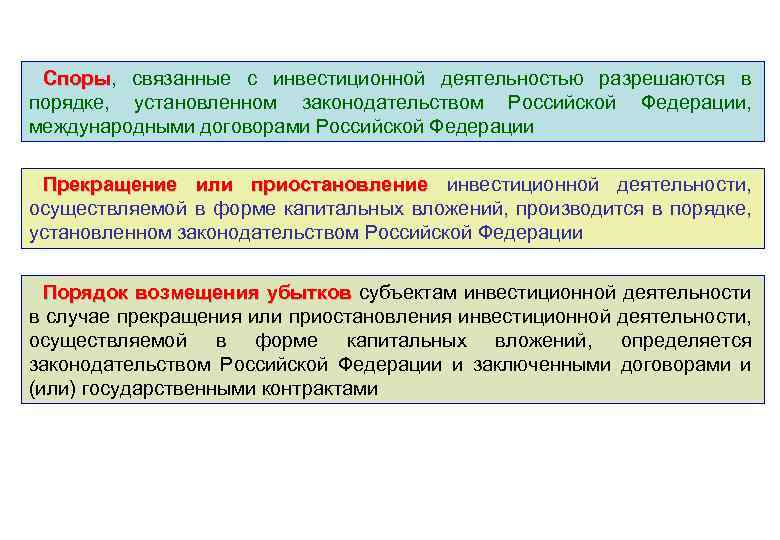 Споры, связанные с инвестиционной деятельностью разрешаются в порядке, установленном законодательством Российской Федерации, международными договорами Российской Федерации

Прекращение или приостановление инвестиционной деятельности, осуществляемой в форме капитальных вложений, производится в порядке, установленном законодательством Российской Федерации

Порядок возмещения убытков субъектам инвестиционной деятельности в случае прекращения или приостановления инвестиционной деятельности, осуществляемой в форме капитальных вложений, определяется законодательством Российской Федерации и заключенными договорами и (или) государственными контрактами